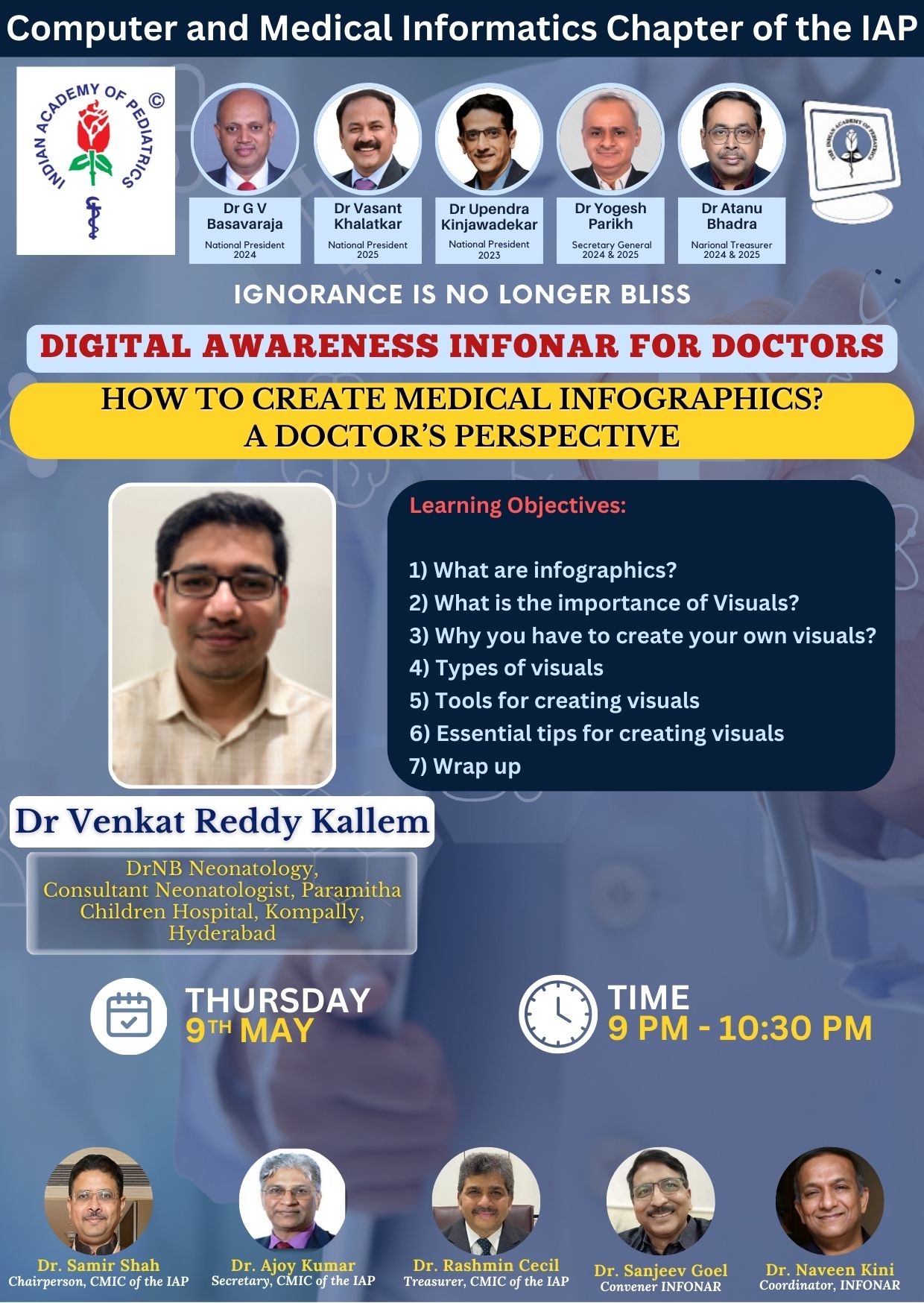 Computer and Medical Informatics Chapter of the IAP

INDIAN ACADEMY OF PEDIATRICS ©

Dr G V Basavaraja
National President 2024

Dr Vasant Khalatkar
National President 2025

Dr Upendra Kinjawadekar
National President 2023

Dr Yogesh Parikh
Secretary General 2024 & 2025

Dr Atanu Bhadra
Narional Treasurer 2024 & 2025

THE INDIAN ACADEMY OF PEDIATRICS

IGNORANCE IS NO LONGER BLISS

DIGITAL AWARENESS INFONAR FOR DOCTORS

HOW TO CREATE MEDICAL INFOGRAPHICS?
A DOCTOR'S PERSPECTIVE

Learning Objectives:

1) What are infographics?
2) What is the importance of Visuals?
3) Why you have to create your own visuals?
4) Types of visuals
5) Tools for creating visuals
6) Essential tips for creating visuals
7) Wrap up

Dr Venkat Reddy Kallem

DrNB Neonatology, Consultant Neonatologist, Paramitha Children Hospital, Kompally, Hyderabad

THURSDAY
9TH MAY

TIME
9 PM - 10:30 PM

Dr. Samir Shah
Chairperson, CMIC of the IAP

Dr. Ajoy Kumar
Secretary, CMIC of the IAP

Dr. Rashmin Cecil
Treasurer, CMIC of the IAP

Dr. Sanjeev Goel
Convener INFONAR

Dr. Naveen Kini
Coordinator, INFONAR